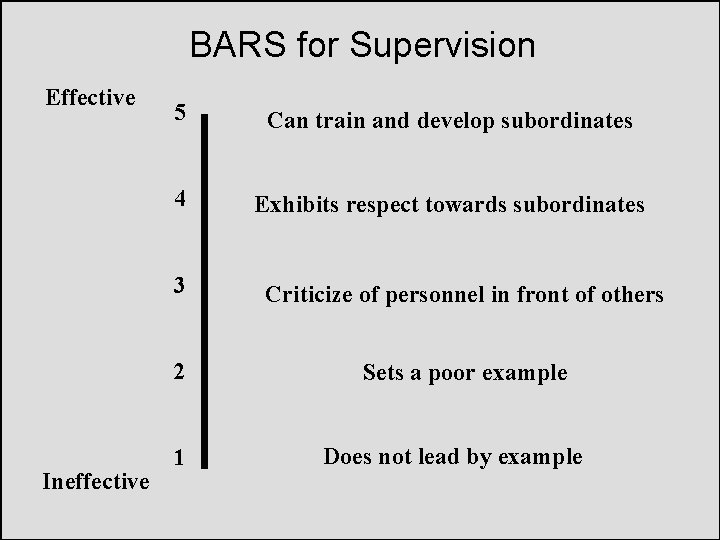 BARS for Supervision

Effective

5 Can train and develop subordinates

4 Exhibits respect towards subordinates

3 Criticize of personnel in front of others

2 Sets a poor example

1 Does not lead by example

Ineffective